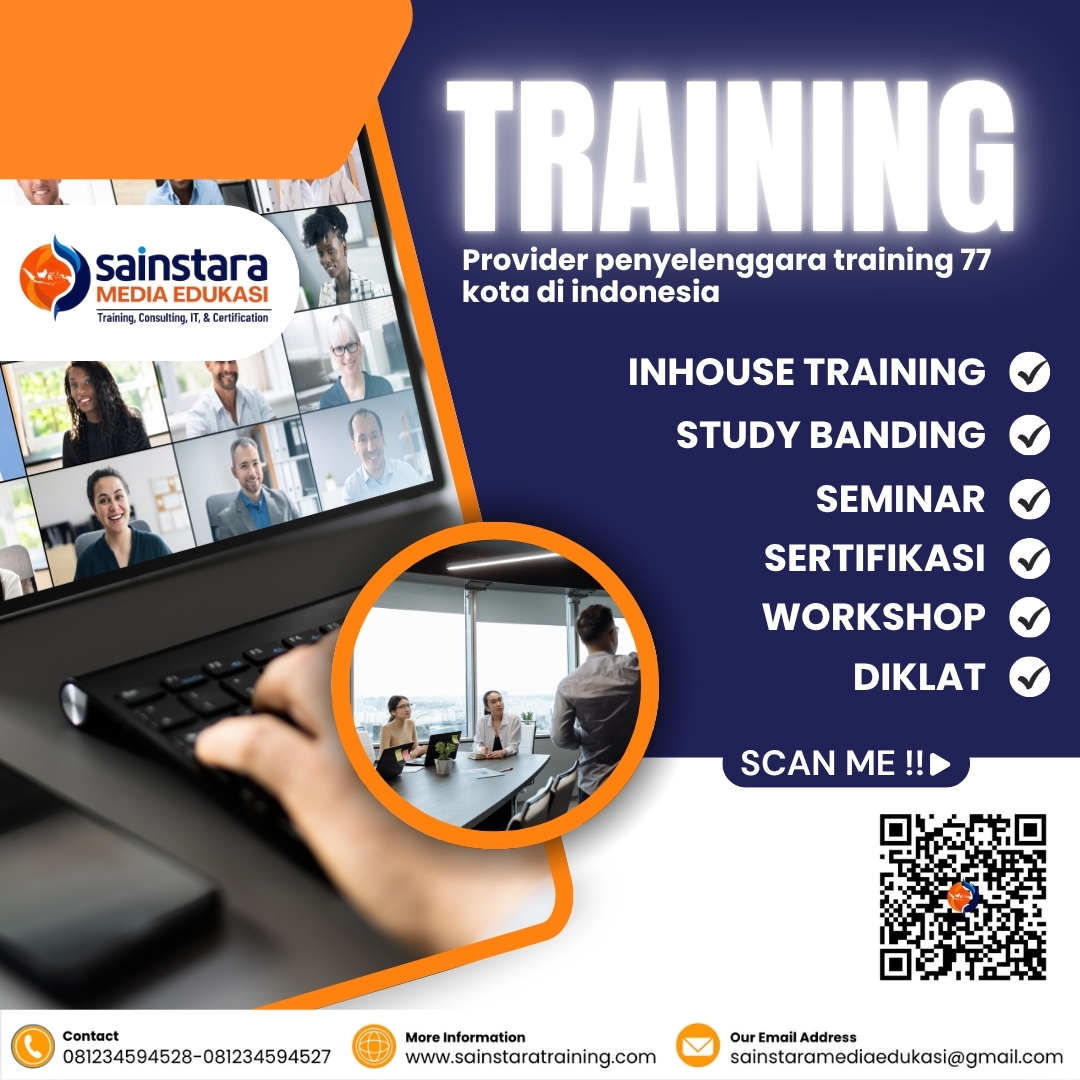 sainstara
MEDIA EDUKASI
Training, Consulting, IT, & Certification

TRAINING

Provider penyelenggara training 77 kota di indonesia

INHOUSE TRAINING
STUDY BANDING
SEMINAR
SERTIFIKASI
WORKSHOP
DIKLAT

SCAN ME !!

Contact
081234594528-081234594527

More Information
www.sainstaratraining.com

Our Email Address
sainstaramediaedukasi@gmail.com